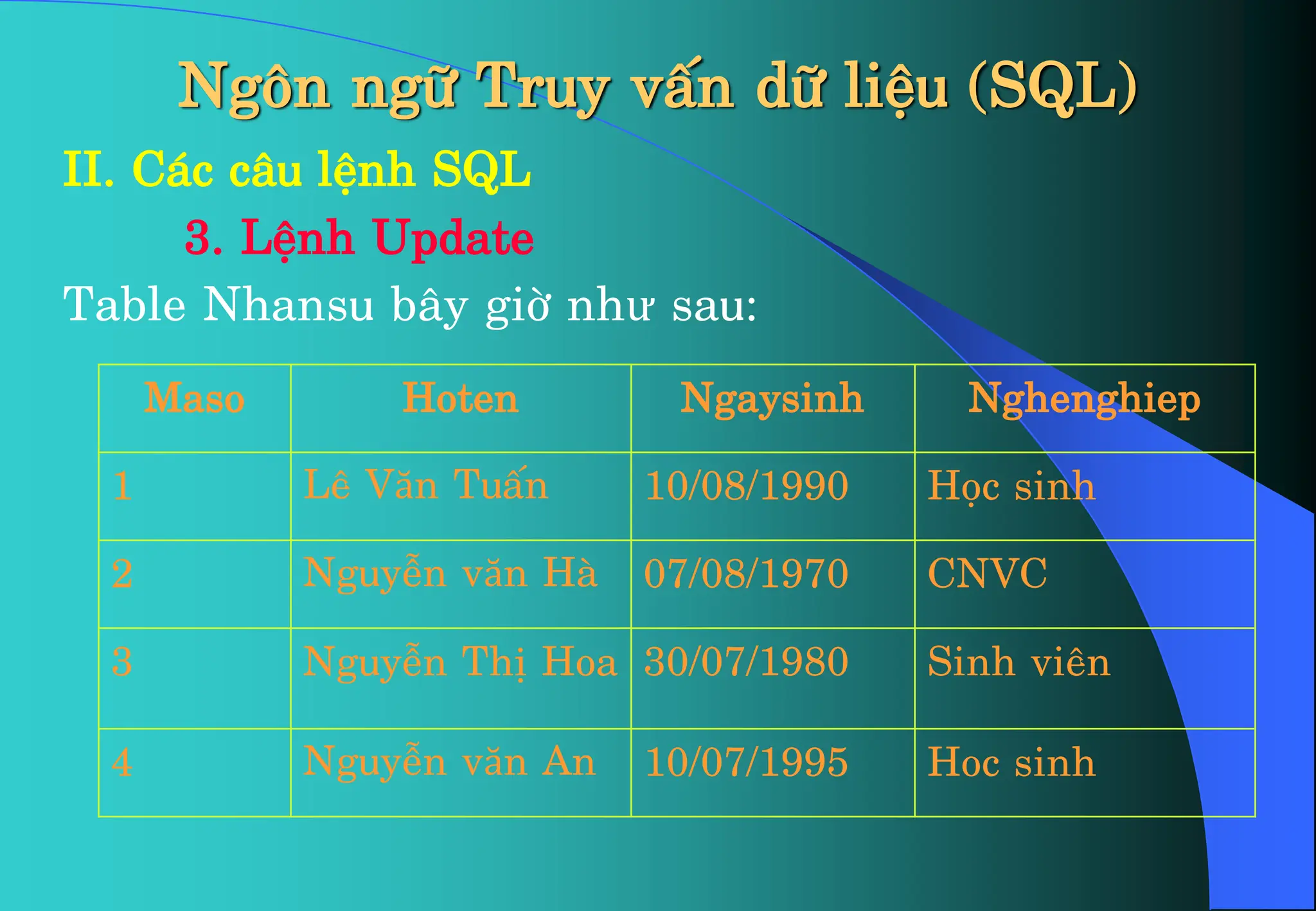 Ngôn ngữ Truy vấn dữ liệu (SQL)

II. Các câu lệnh SQL

3. Lệnh Update

Table Nhansu bây giờ như sau:

| Maso | Hoten | Ngaysinh | Nghenghiep |
|---|---|---|---|
| 1 | Lê Văn Tuấn | 10/08/1990 | Học sinh |
| 2 | Nguyễn văn Hà | 07/08/1970 | CNVC |
| 3 | Nguyễn Thị Hoa | 30/07/1980 | Sinh viên |
| 4 | Nguyễn văn An | 10/07/1995 | Hoc sinh |